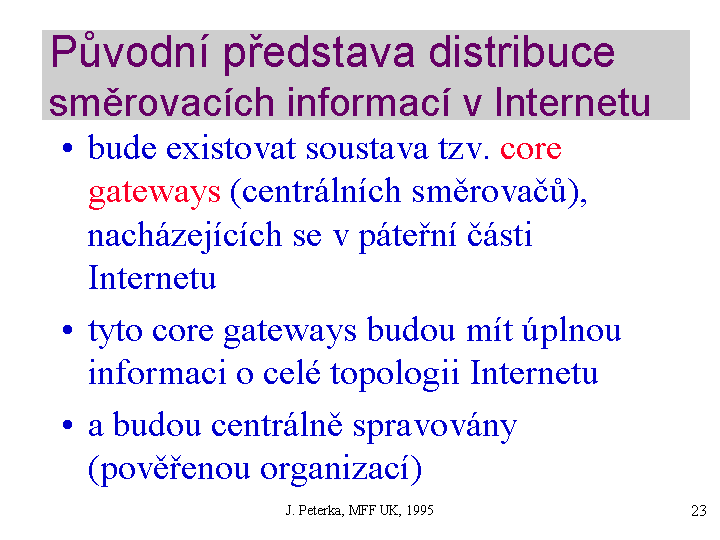 Původní představa distribuce směrovacích informací v Internetu

• bude existovat soustava tzv. core gateways (centrálních směrovačů), nacházejících se v páteřní části Internetu

• tyto core gateways budou mít úplnou informaci o celé topologii Internetu

• a budou centrálně spravovány (pověřenou organizací)

J. Peterka, MFF UK, 1995

23